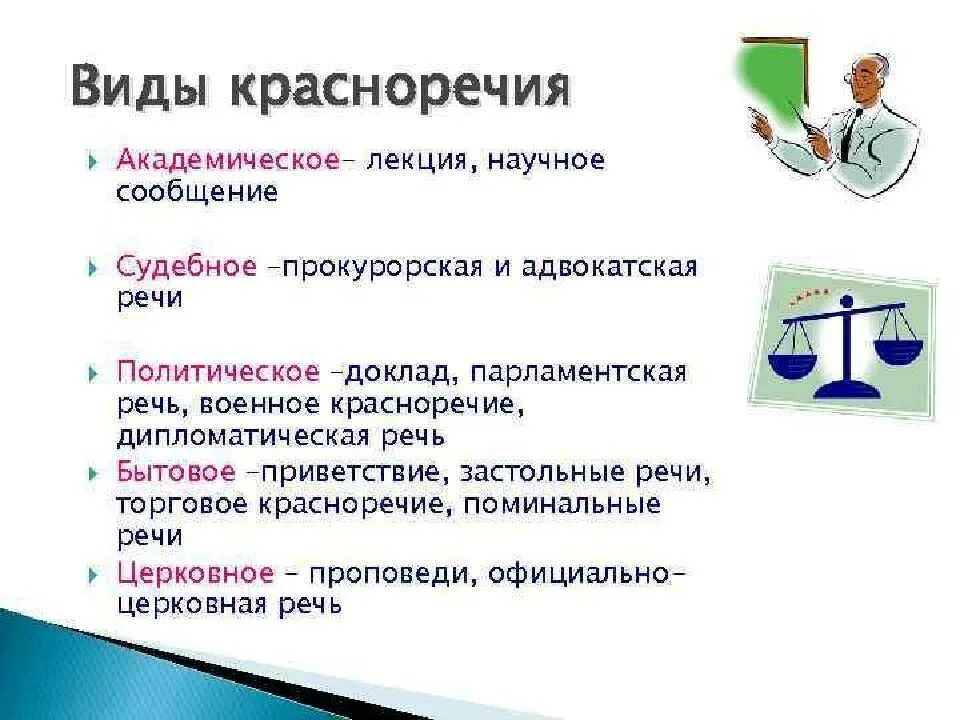 Виды красноречия

Академическое– лекция, научное сообщение

Судебное –прокурорская и адвокатская речи

Политическое –доклад, парламентская речь, военное красноречие, дипломатическая речь

Бытовое –приветствие, застольные речи, торговое красноречие, поминальные речи

Церковное – проповеди, официально-церковная речь